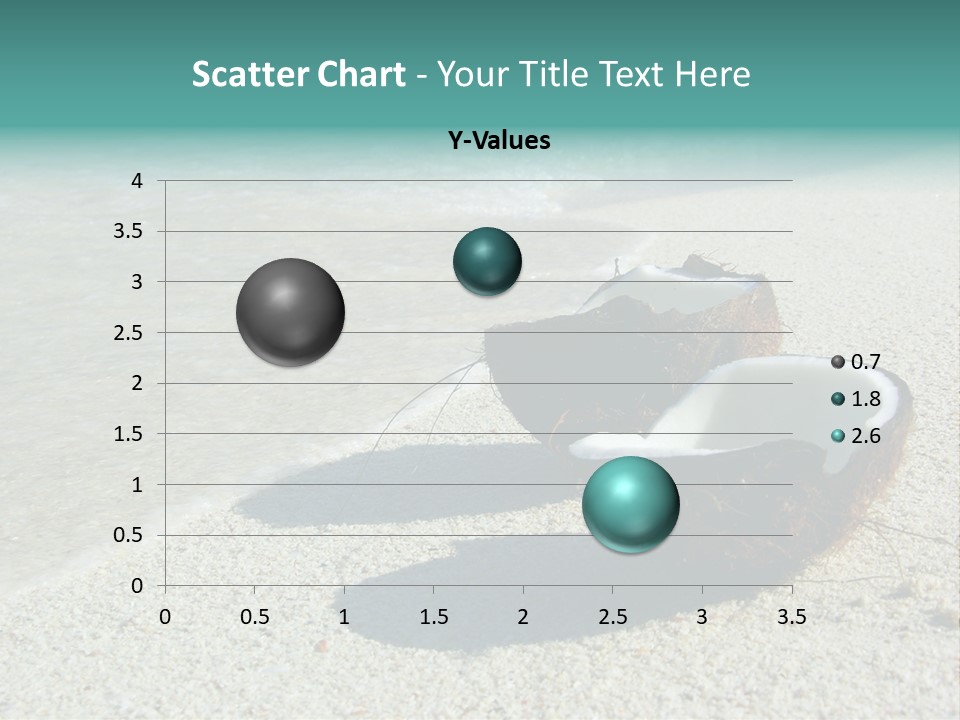 Scatter Chart - Your Title Text Here

Y-Values

4
3.5
3
2.5
2
1.5
1
0.5
0

0 0.5 1 1.5 2 2.5 3 3.5

0.7
1.8
2.6